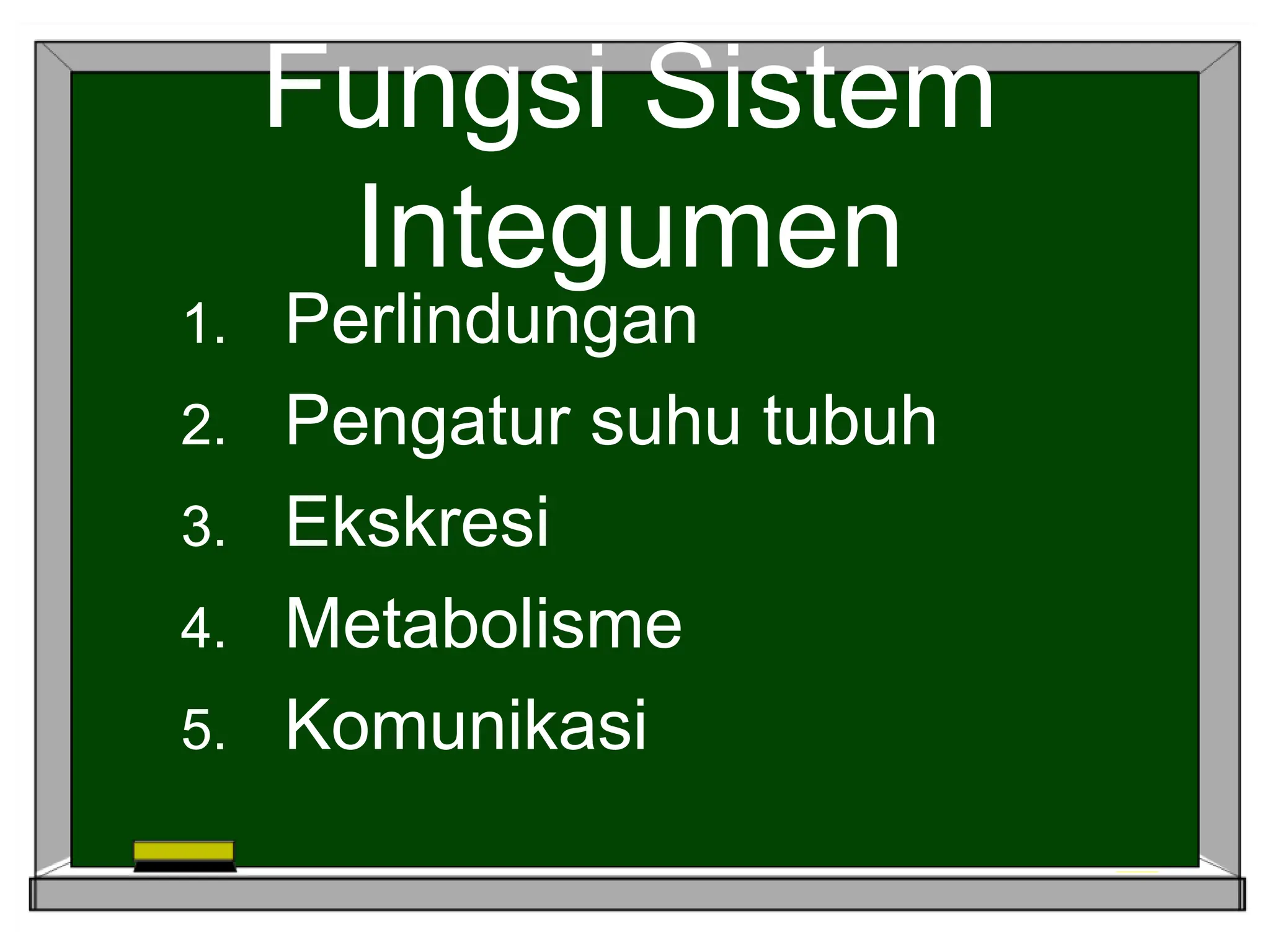 Fungsi Sistem Integumen

1. Perlindungan
2. Pengatur suhu tubuh
3. Ekskresi
4. Metabolisme
5. Komunikasi